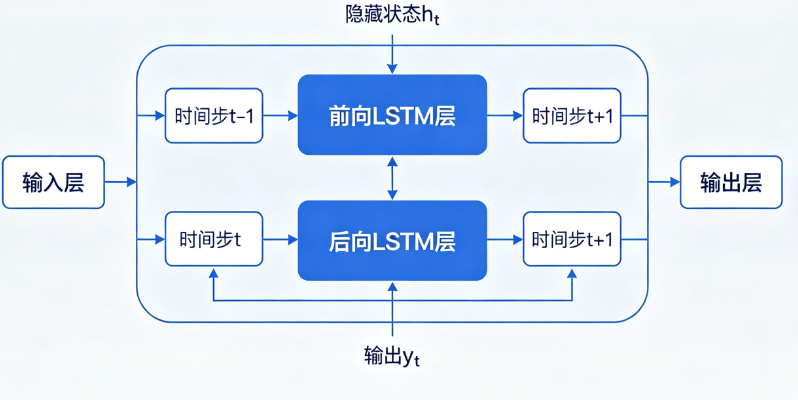 隐藏状态$h_t$

输入层

时间步t-1

前向LSTM层

时间步t+1

时间步t

后向LSTM层

时间步t+1

输出层

输出$y_t$